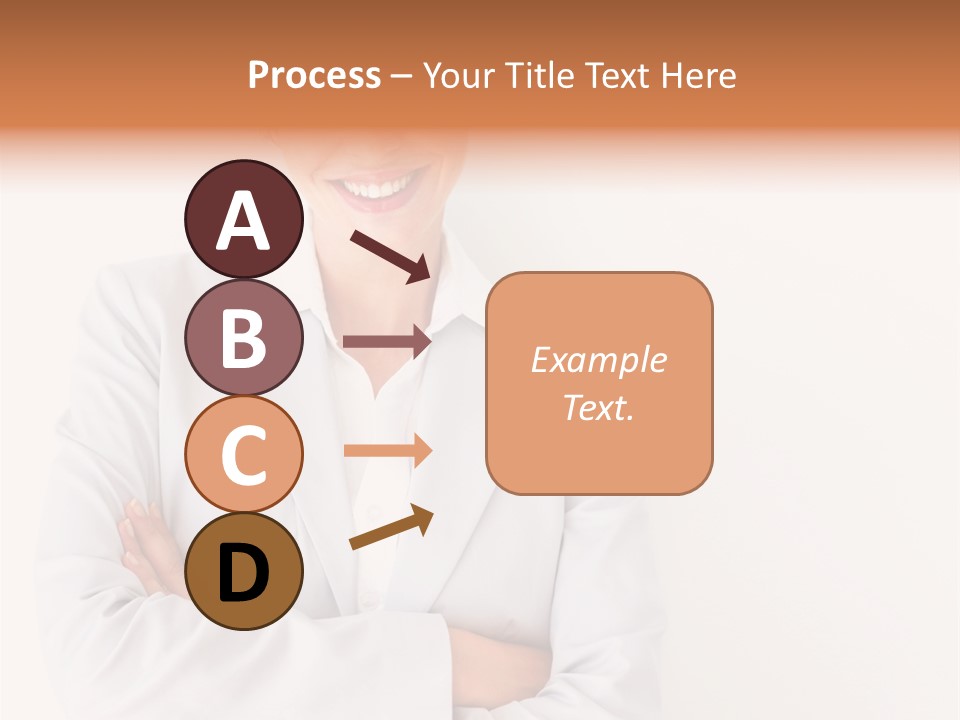 Process – Your Title Text Here

A

B

C

D

Example Text.